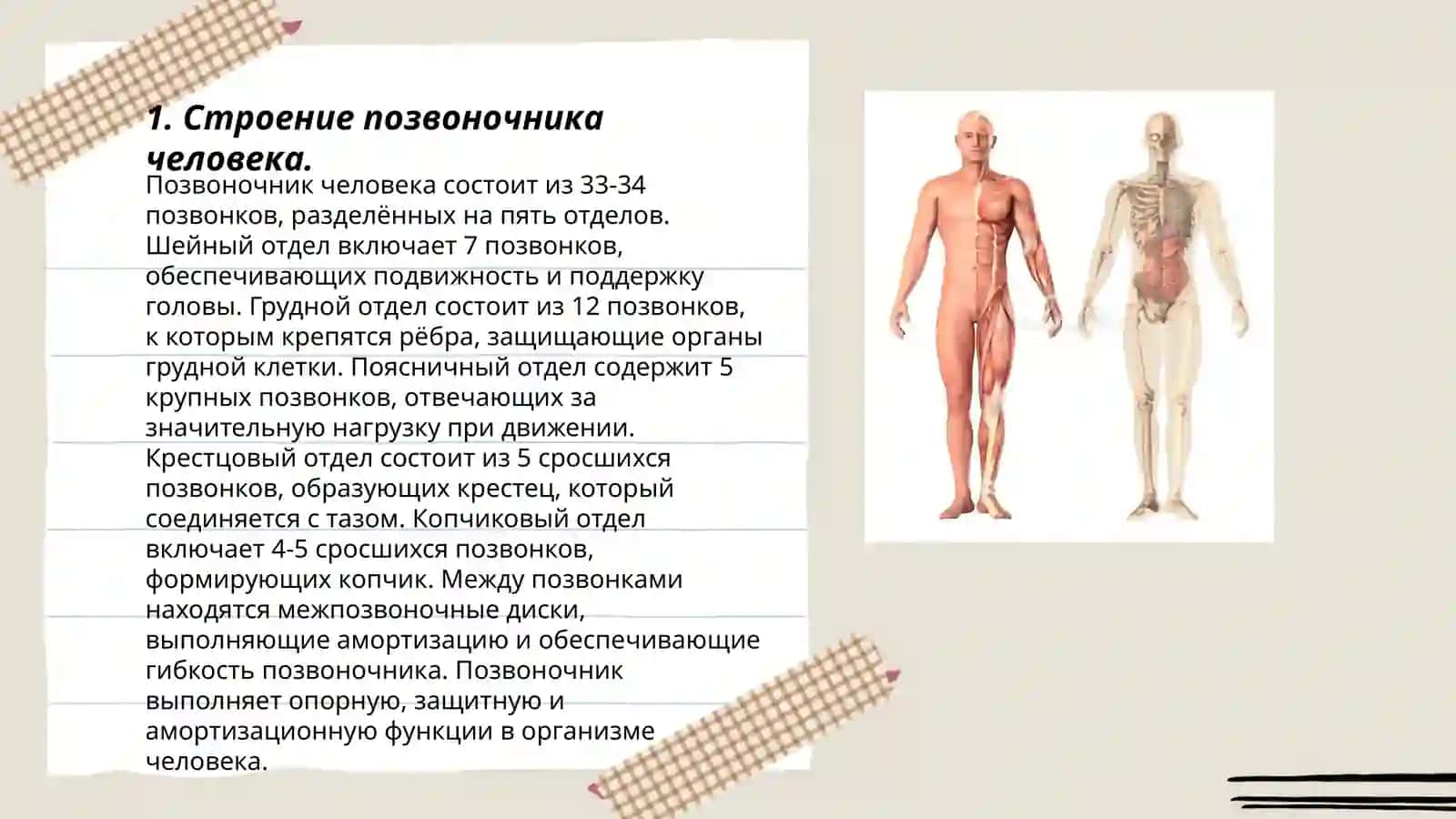 1. Строение позвоночника человека.

Позвоночник человека состоит из 33-34 позвонков, разделённых на пять отделов. Шейный отдел включает 7 позвонков, обеспечивающих подвижность и поддержку головы. Грудной отдел состоит из 12 позвонков, к которым крепятся рёбра, защищающие органы грудной клетки. Поясничный отдел содержит 5 крупных позвонков, отвечающих за значительную нагрузку при движении. Крестцовый отдел состоит из 5 сросшихся позвонков, образующих крестец, который соединяется с тазом. Копчиковый отдел включает 4-5 сросшихся позвонков, формирующих копчик. Между позвонками находятся межпозвоночные диски, выполняющие амортизацию и обеспечивающие гибкость позвоночника. Позвоночник выполняет опорную, защитную и амортизационную функции в организме человека.